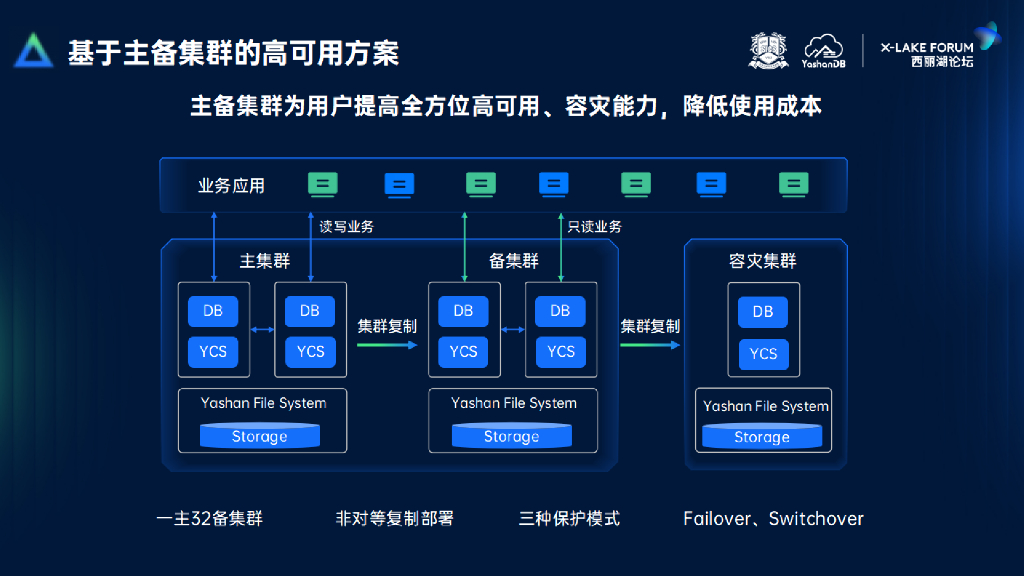 基于主备集群的高可用方案

YashanDB

X-LAKE FORUM
西丽湖论坛

主备集群为用户提高全方位高可用、容灾能力，降低使用成本

业务应用

读写业务

只读业务

主集群

DB
YCS

DB
YCS

Yashan File System
Storage

集群复制

备集群

DB
YCS

DB
YCS

Yashan File System
Storage

集群复制

容灾集群

DB
YCS

Yashan File System
Storage

一主32备集群

非对等复制部署

三种保护模式

Failover、Switchover